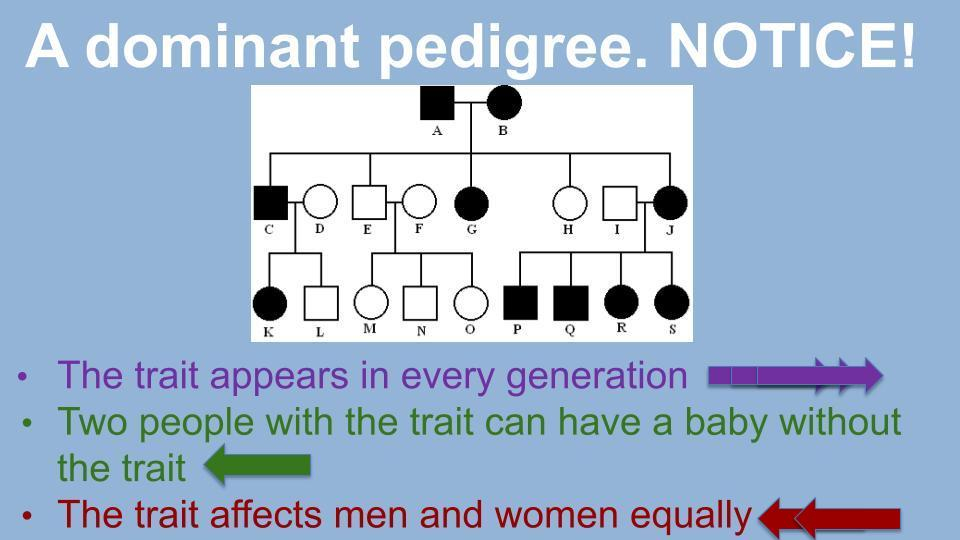 A dominant pedigree. NOTICE!

A B
C D E F G H I J
K L M N O P Q R S

• The trait appears in every generation
• Two people with the trait can have a baby without the trait
• The trait affects men and women equally